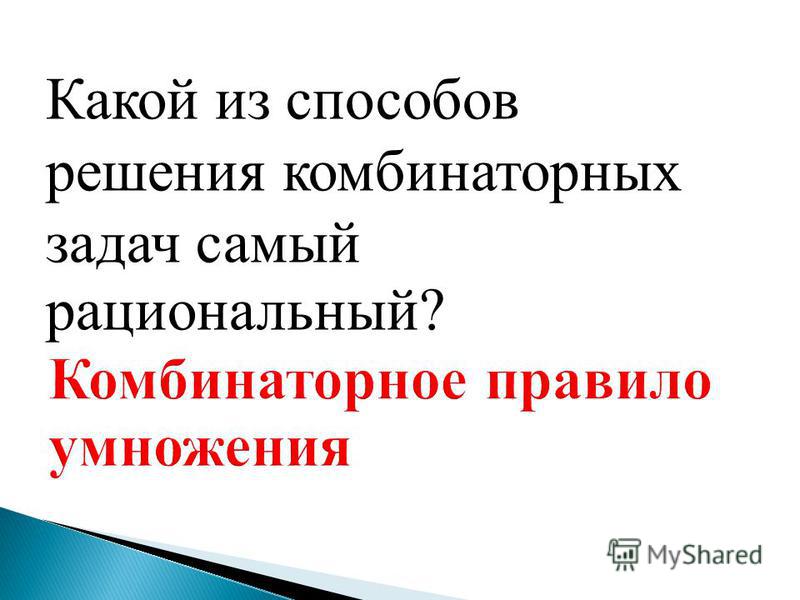 Какой из способов решения комбинаторных задач самый рациональный?

Комбинаторное правило умножения

MyShared